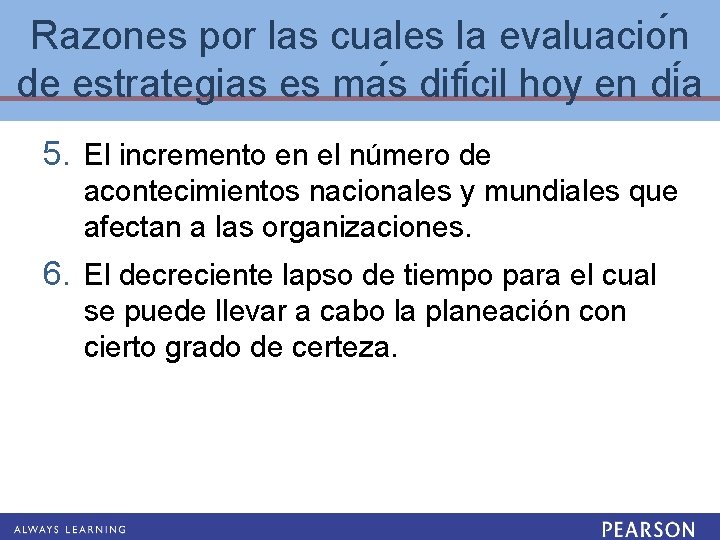 Razones por las cuales la evaluación de estrategias es más difícil hoy en día

5. El incremento en el número de acontecimientos nacionales y mundiales que afectan a las organizaciones.

6. El decreciente lapso de tiempo para el cual se puede llevar a cabo la planeación con cierto grado de certeza.

ALWAYS LEARNING

PEARSON